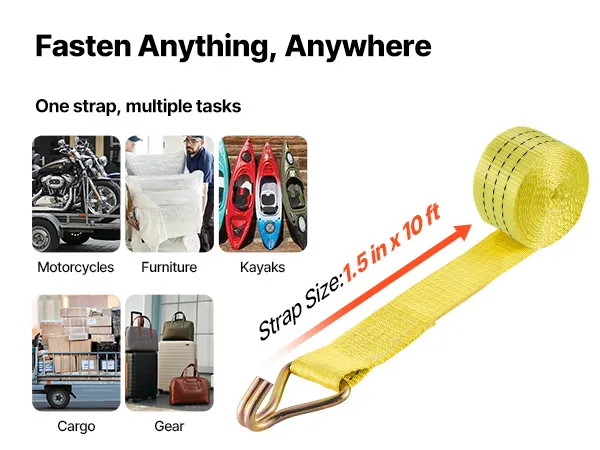 Fasten Anything, Anywhere

One strap, multiple tasks

Motorcycles

Furniture

Kayaks

Cargo

Gear

Strap Size:1.5 in x 10 ft